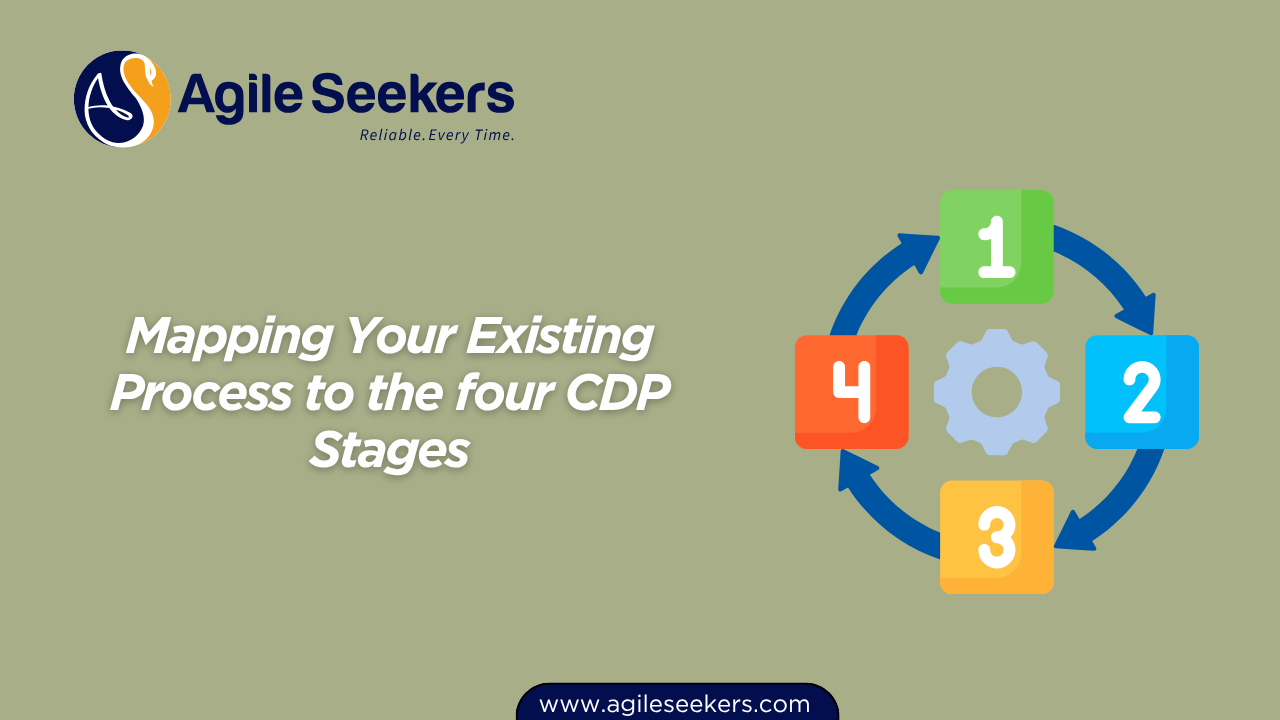 AS Agile Seekers
Reliable. Every Time.

Mapping Your Existing Process to the four CDP Stages

1
2
3
4

www.agileseekers.com